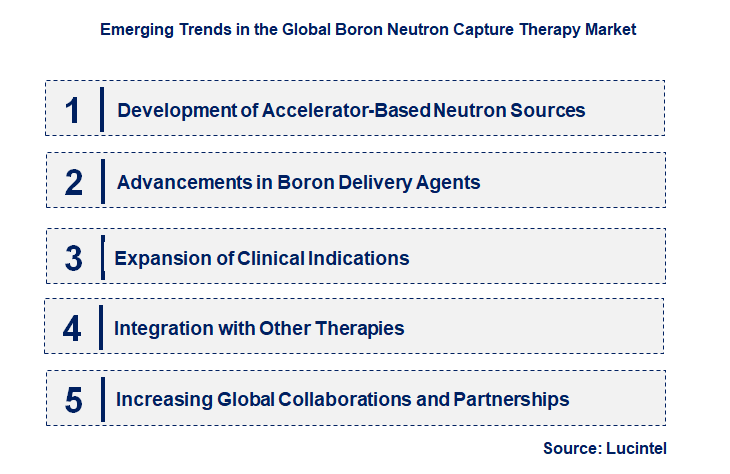 Emerging Trends in the Global Boron Neutron Capture Therapy Market

1 Development of Accelerator-Based Neutron Sources

2 Advancements in Boron Delivery Agents

3 Expansion of Clinical Indications

4 Integration with Other Therapies

5 Increasing Global Collaborations and Partnerships

Source: Lucintel